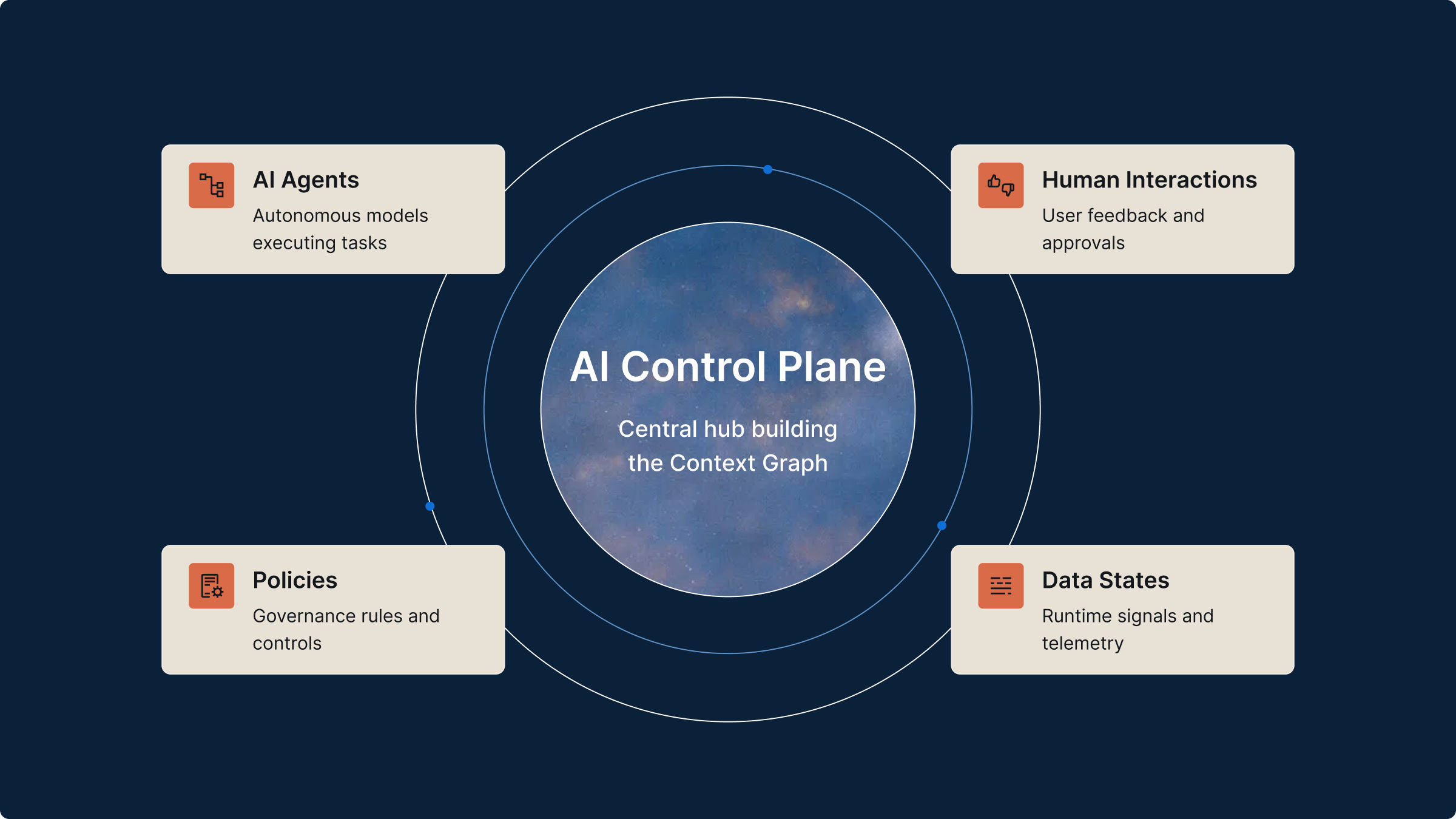 AI Agents
Autonomous models executing tasks

Human Interactions
User feedback and approvals

AI Control Plane
Central hub building the Context Graph

Policies
Governance rules and controls

Data States
Runtime signals and telemetry